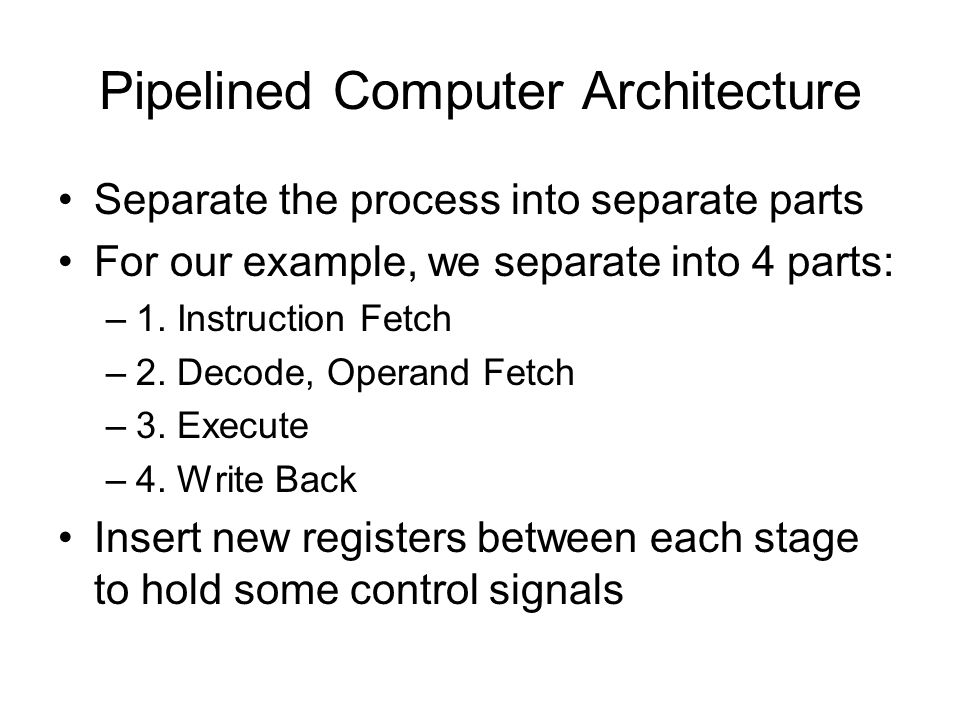 Pipelined Computer Architecture

• Separate the process into separate parts
• For our example, we separate into 4 parts:
  – 1. Instruction Fetch
  – 2. Decode, Operand Fetch
  – 3. Execute
  – 4. Write Back
• Insert new registers between each stage to hold some control signals